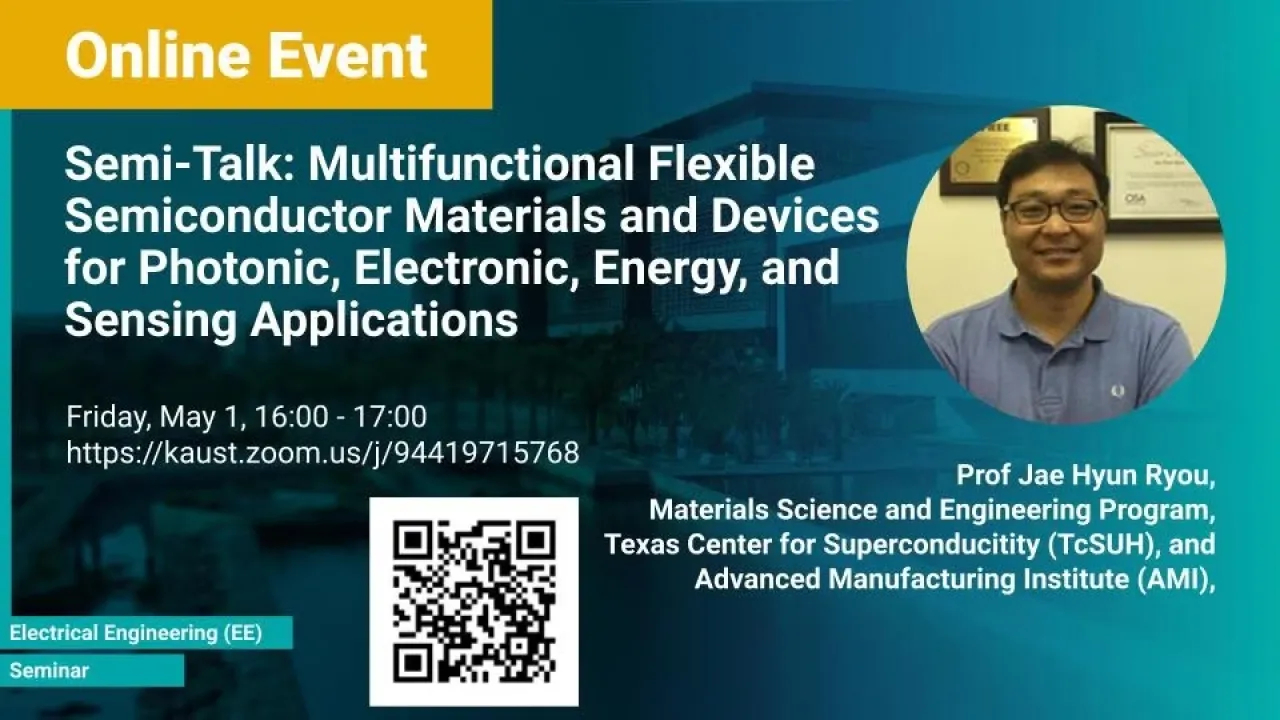 Online Event

Semi-Talk: Multifunctional Flexible Semiconductor Materials and Devices for Photonic, Electronic, Energy, and Sensing Applications

Friday, May 1, 16:00 - 17:00
https://kaust.zoom.us/j/94419715768

Prof Jae Hyun Ryou,
Materials Science and Engineering Program,
Texas Center for Superconducitity (TcSUH), and
Advanced Manufacturing Institute (AMI),

Electrical Engineering (EE)
Seminar